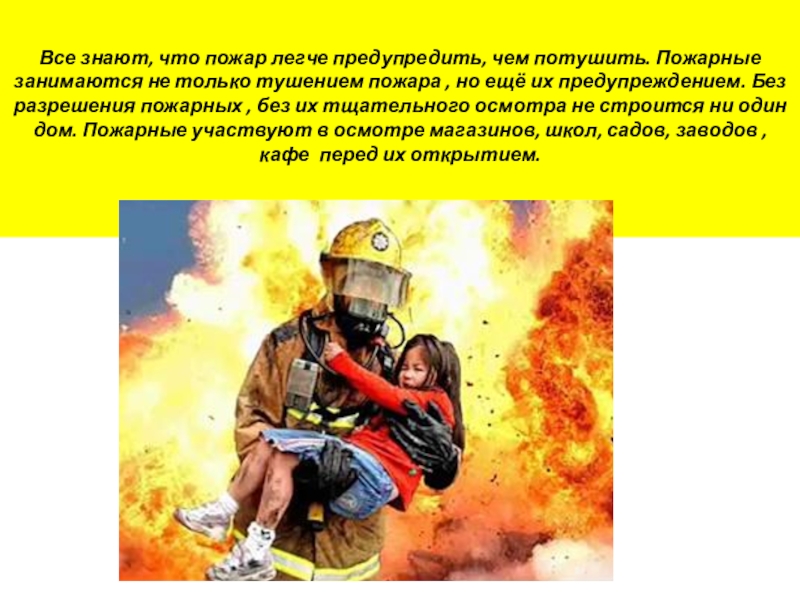 Все знают, что пожар легче предупредить, чем потушить. Пожарные занимаются не только тушением пожара , но ещё их предупреждением. Без разрешения пожарных , без их тщательного осмотра не строится ни один дом. Пожарные участвуют в осмотре магазинов, школ, садов, заводов , кафе перед их открытием.